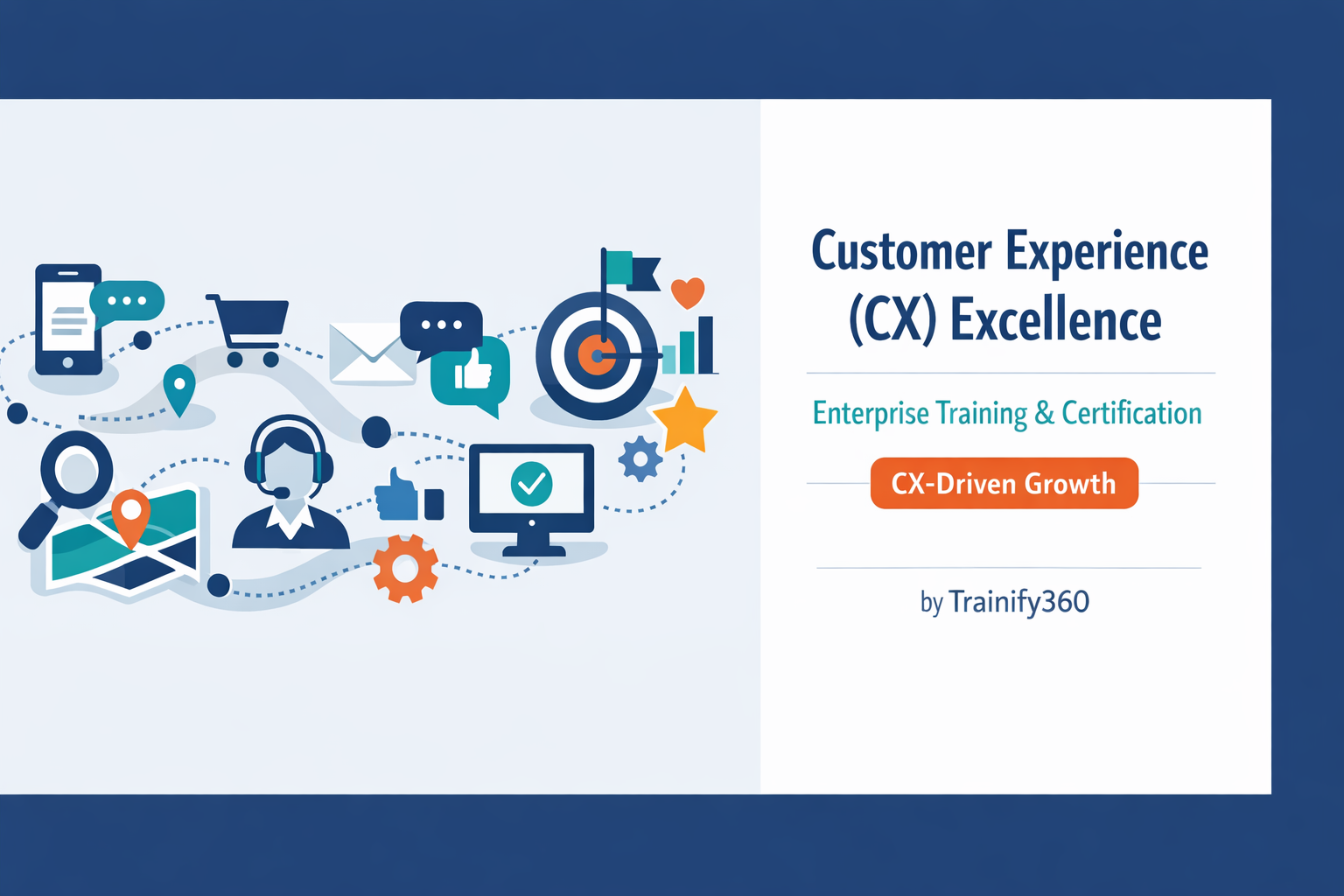 Customer Experience (CX) Excellence

Enterprise Training & Certification

CX-Driven Growth

by Trainify360